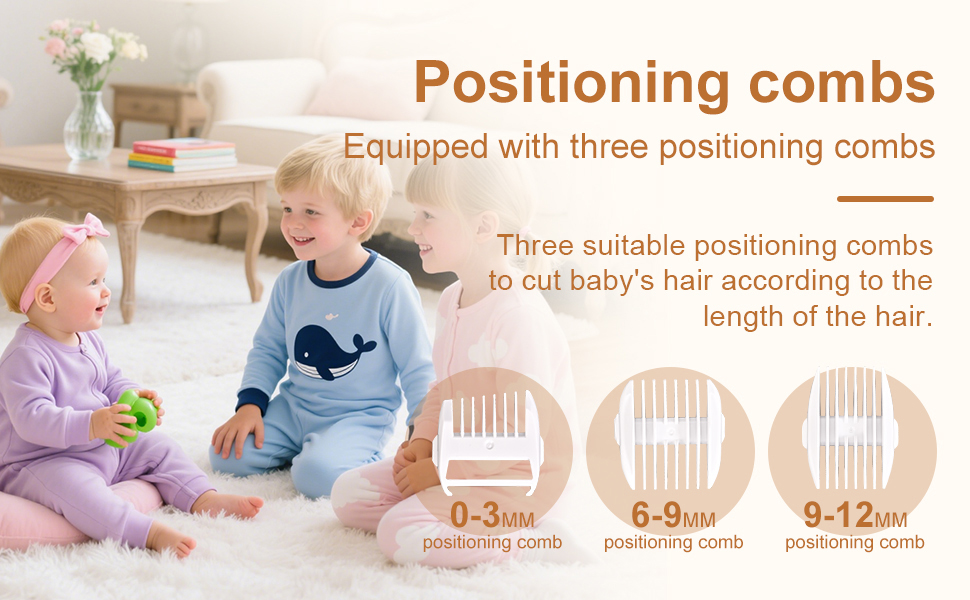 Positioning combs

Equipped with three positioning combs

Three suitable positioning combs to cut baby's hair according to the length of the hair.

0-3MM
positioning comb

6-9MM
positioning comb

9-12MM
positioning comb